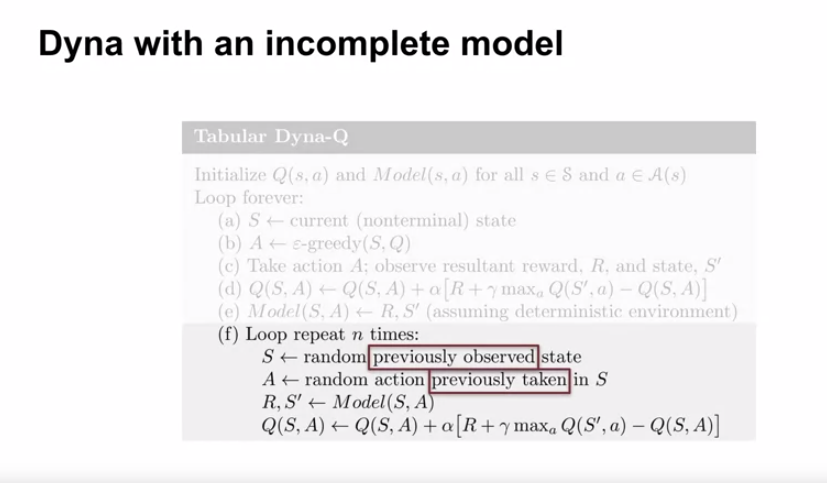 Dyna with an incomplete model

Tabular Dyna-Q

Initialize $Q(s, a)$ and $Model(s, a)$ for all $s \in \mathcal{S}$ and $a \in \mathcal{A}(s)$
Loop forever:
(a) $S \leftarrow$ current (nonterminal) state
(b) $A \leftarrow \varepsilon$-greedy$(S, Q)$
(c) Take action $A$; observe resultant reward, $R$, and state, $S'$
(d) $Q(S, A) \leftarrow Q(S, A) + \alpha[R + \gamma \max_a Q(S', a) - Q(S, A)]$
(e) $Model(S, A) \leftarrow R, S'$ (assuming deterministic environment)
(f) Loop repeat $n$ times:
$S \leftarrow$ random previously observed state
$A \leftarrow$ random action previously taken in $S$
$R, S' \leftarrow Model(S, A)$
$Q(S, A) \leftarrow Q(S, A) + \alpha[R + \gamma \max_a Q(S', a) - Q(S, A)]$